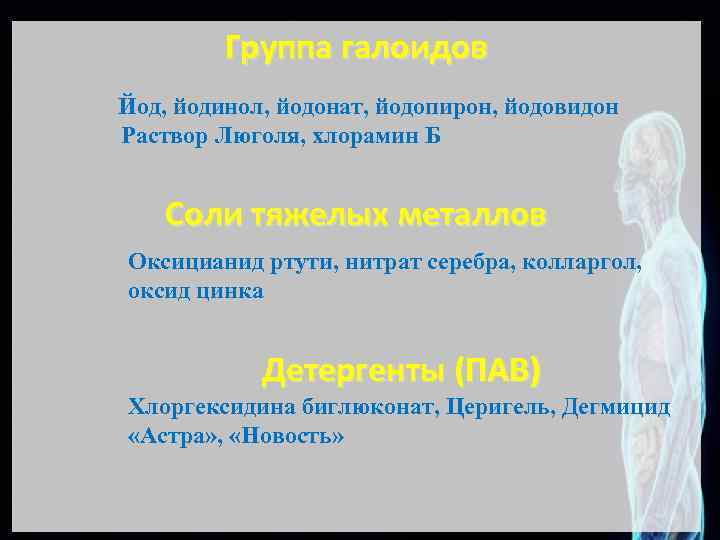 Группа галоидов

Йод, йодинол, йодонат, йодопирон, йодовидон
Раствор Люголя, хлорамин Б

Соли тяжелых металлов

Оксицианид ртути, нитрат серебра, колларгол, оксид цинка

Детергенты (ПАВ)

Хлоргексидина биглюконат, Церигель, Дегмицид
«Астра», «Новость»